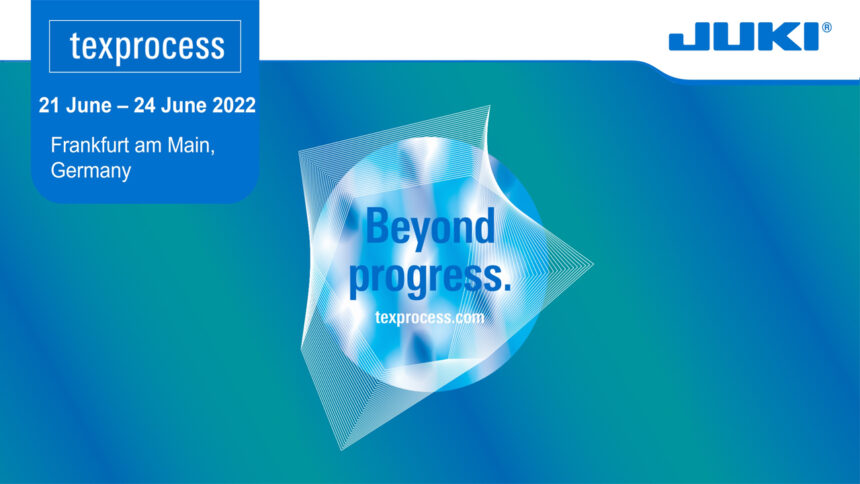 texprocess

21 June – 24 June 2022

Frankfurt am Main, Germany

JUKI®

Beyond progress.

texprocess.com